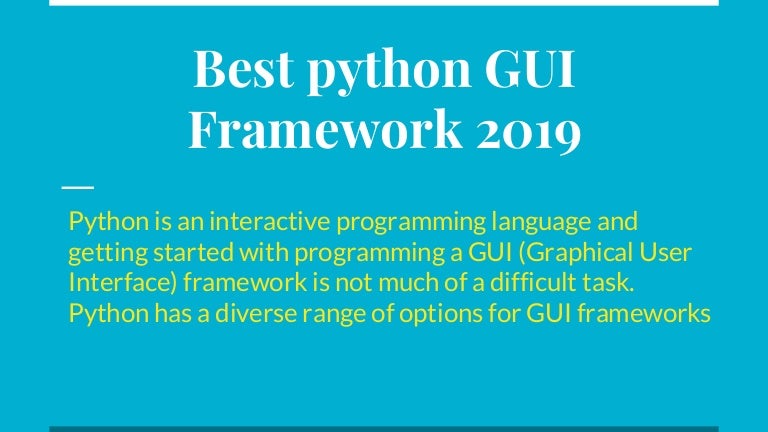 Best python GUI Framework 2019

Python is an interactive programming language and getting started with programming a GUI (Graphical User Interface) framework is not much of a difficult task. Python has a diverse range of options for GUI frameworks